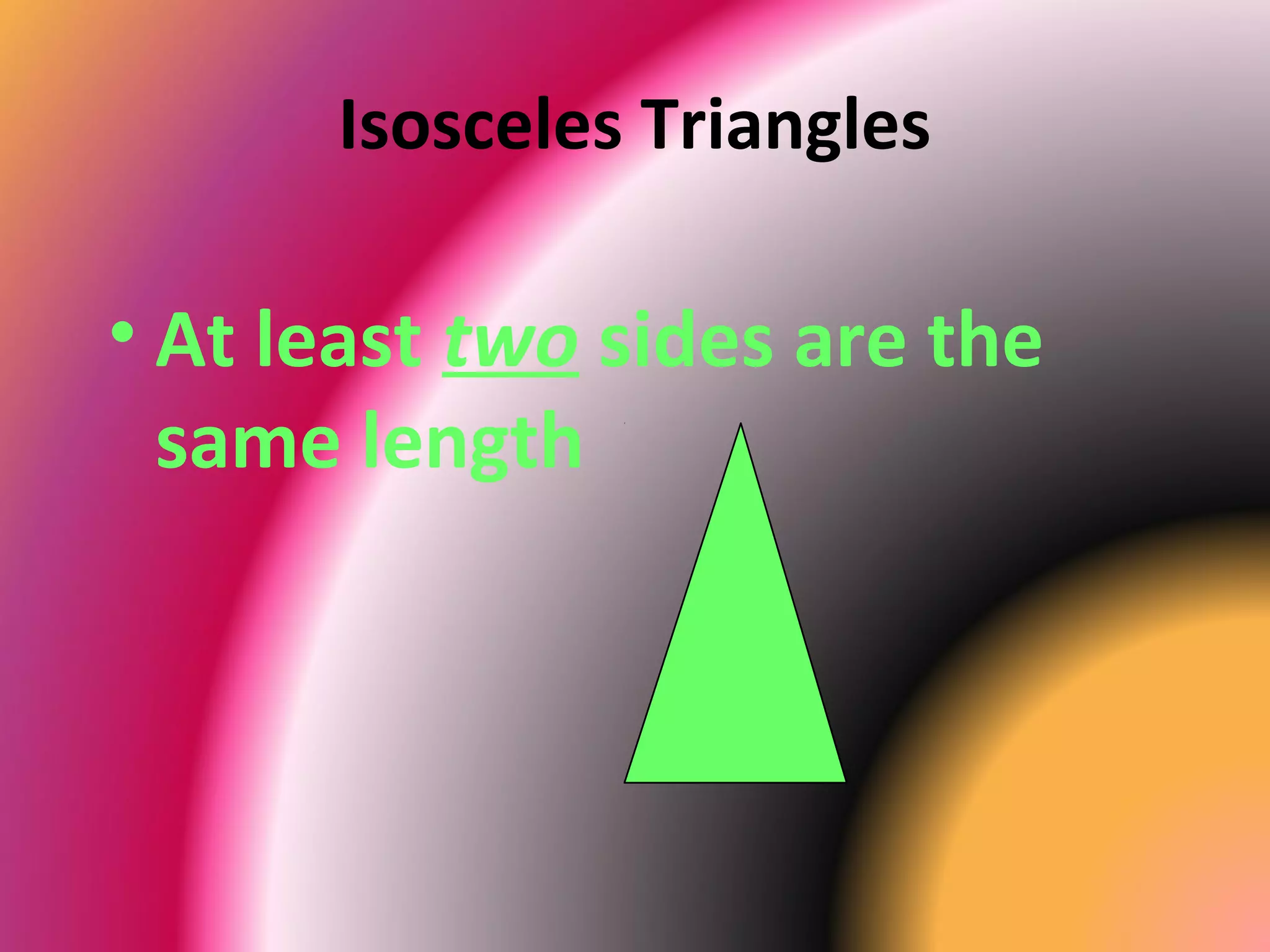 Isosceles Triangles

• At least two sides are the same length